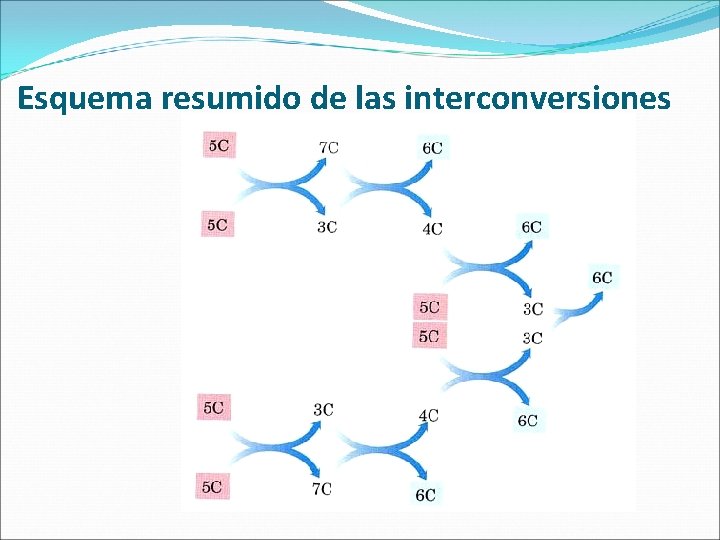 Esquema resumido de las interconversiones

5C
7C
6C
5C
3C
4C
6C
6C
5C
3C
5C
3C
5C
3C
4C
6C
5C
7C
6C